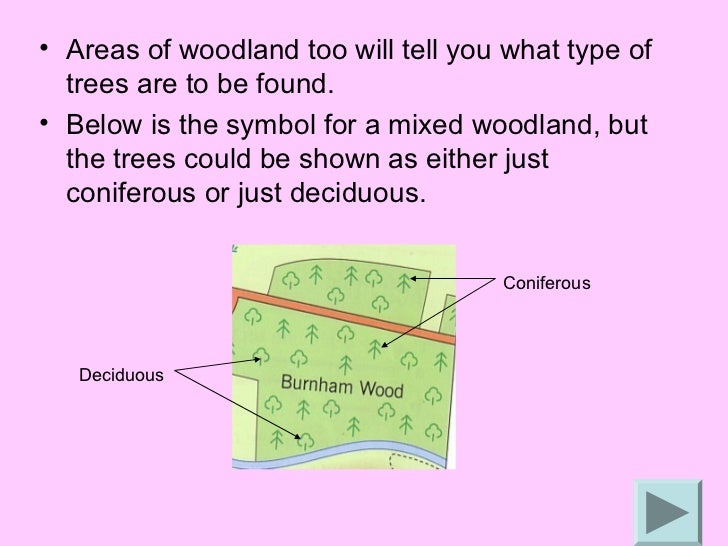 • Areas of woodland too will tell you what type of trees are to be found.

• Below is the symbol for a mixed woodland, but the trees could be shown as either just coniferous or just deciduous.

Coniferous

Deciduous

Burnham Wood